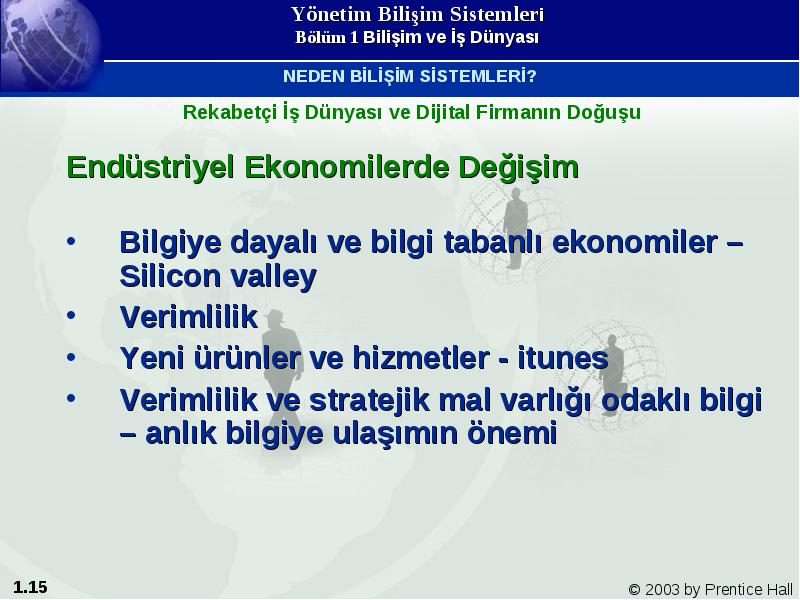 Yönetim Bilişim Sistemleri
Bölüm 1 Bilişim ve İş Dünyası

NEDEN BİLİŞİM SİSTEMLERİ?

Rekabetçi İş Dünyası ve Dijital Firmanın Doğuşu

Endüstriyel Ekonomilerde Değişim

• Bilgiye dayalı ve bilgi tabanlı ekonomiler – Silicon valley
• Verimlilik
• Yeni ürünler ve hizmetler - itunes
• Verimlilik ve stratejik mal varlığı odaklı bilgi – anlık bilgiye ulaşımın önemi

1.15

© 2003 by Prentice Hall